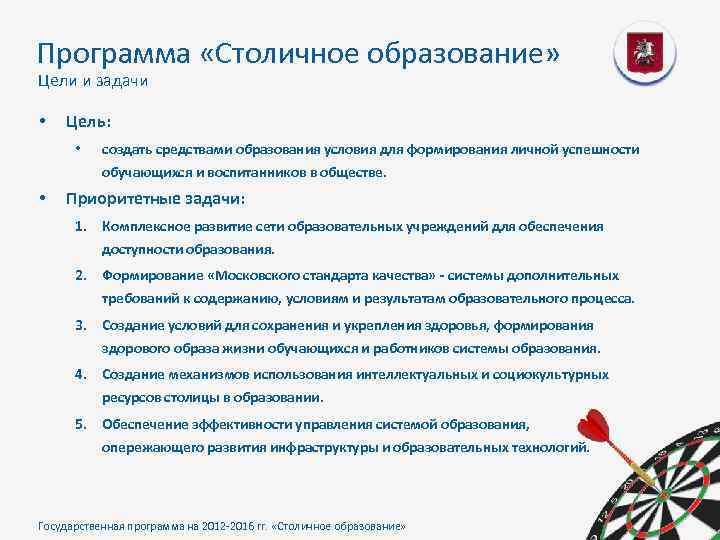 Программа «Столичное образование»
Цели и задачи

• Цель:
  • создать средствами образования условия для формирования личной успешности обучающихся и воспитанников в обществе.
• Приоритетные задачи:
  1. Комплексное развитие сети образовательных учреждений для обеспечения доступности образования.
  2. Формирование «Московского стандарта качества» - системы дополнительных требований к содержанию, условиям и результатам образовательного процесса.
  3. Создание условий для сохранения и укрепления здоровья, формирования здорового образа жизни обучающихся и работников системы образования.
  4. Создание механизмов использования интеллектуальных и социокультурных ресурсов столицы в образовании.
  5. Обеспечение эффективности управления системой образования, опережающего развития инфраструктуры и образовательных технологий.

Государственная программа на 2012-2016 гг. «Столичное образование»